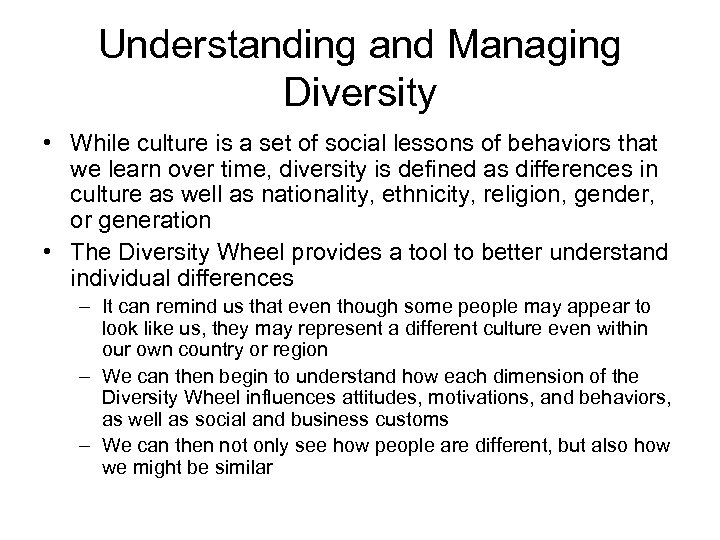 Understanding and Managing Diversity

• While culture is a set of social lessons of behaviors that we learn over time, diversity is defined as differences in culture as well as nationality, ethnicity, religion, gender, or generation

• The Diversity Wheel provides a tool to better understand individual differences

– It can remind us that even though some people may appear to look like us, they may represent a different culture even within our own country or region

– We can then begin to understand how each dimension of the Diversity Wheel influences attitudes, motivations, and behaviors, as well as social and business customs

– We can then not only see how people are different, but also how we might be similar